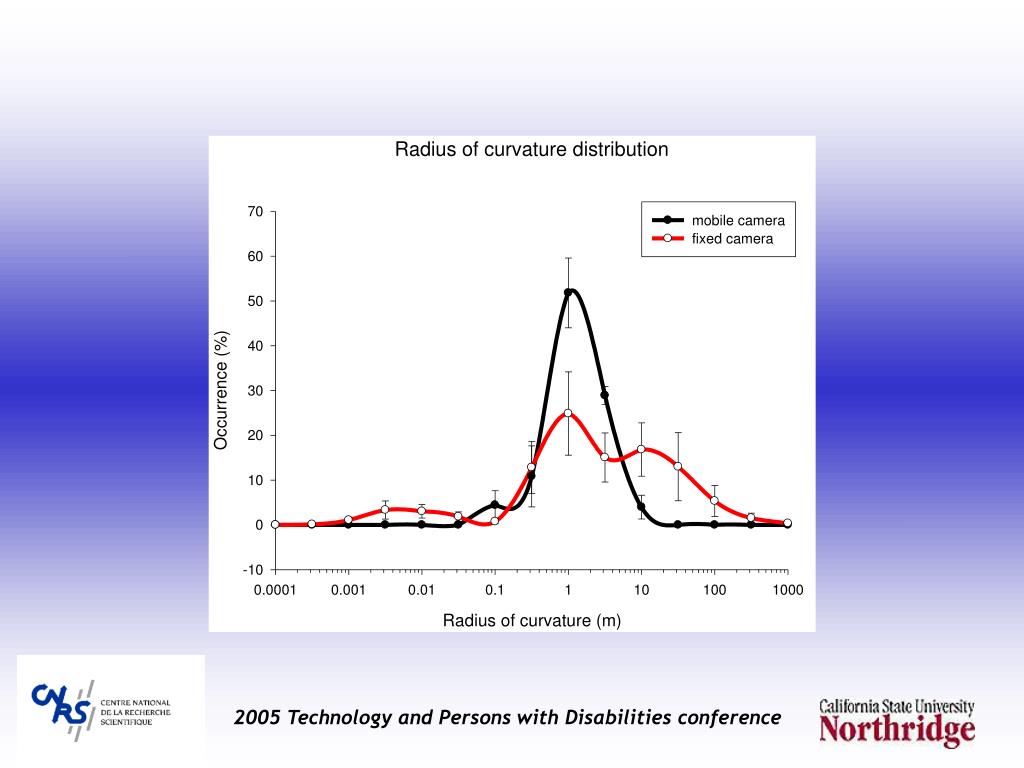 Radius of curvature distribution

mobile camera
fixed camera

Occurrence (%)

70
60
50
40
30
20
10
0
-10

0.0001 0.001 0.01 0.1 1 10 100 1000

Radius of curvature (m)

CNRS CENTRE NATIONAL DE LA RECHERCHE SCIENTIFIQUE

2005 Technology and Persons with Disabilities conference

California State University
Northridge